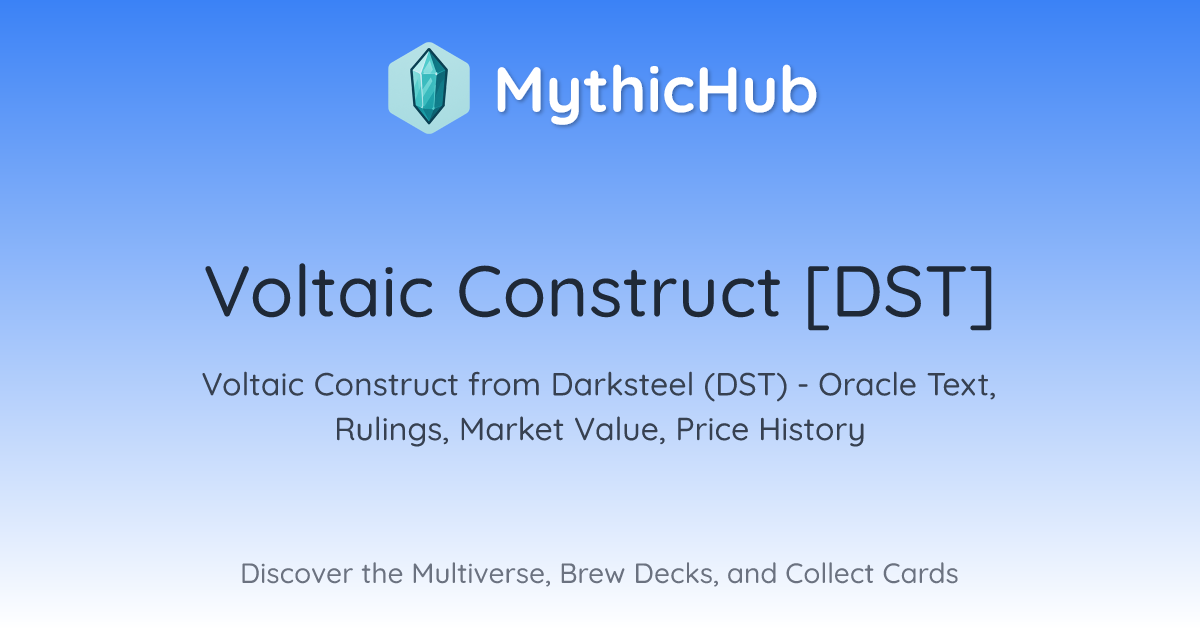 MythicHub

Voltaic Construct [DST]

Voltaic Construct from Darksteel (DST) - Oracle Text, Rulings, Market Value, Price History

Discover the Multiverse, Brew Decks, and Collect Cards